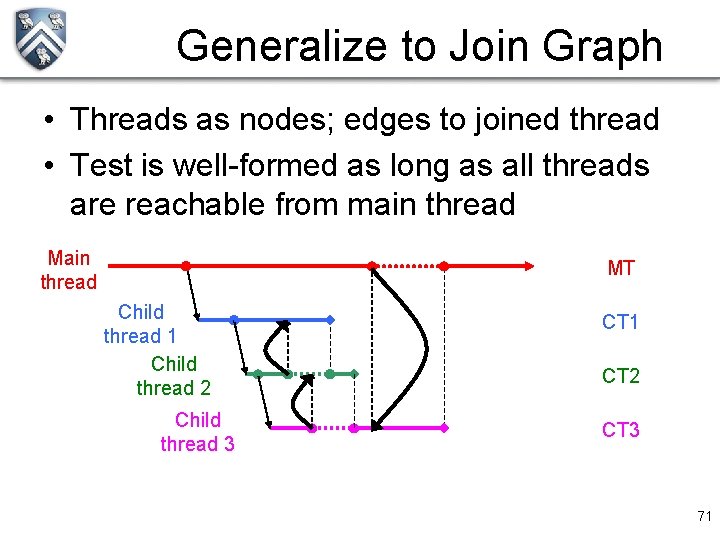 Generalize to Join Graph

• Threads as nodes; edges to joined thread
• Test is well-formed as long as all threads are reachable from main thread

Main thread

Child thread 1

Child thread 2

Child thread 3

MT

CT1

CT2

CT3

71